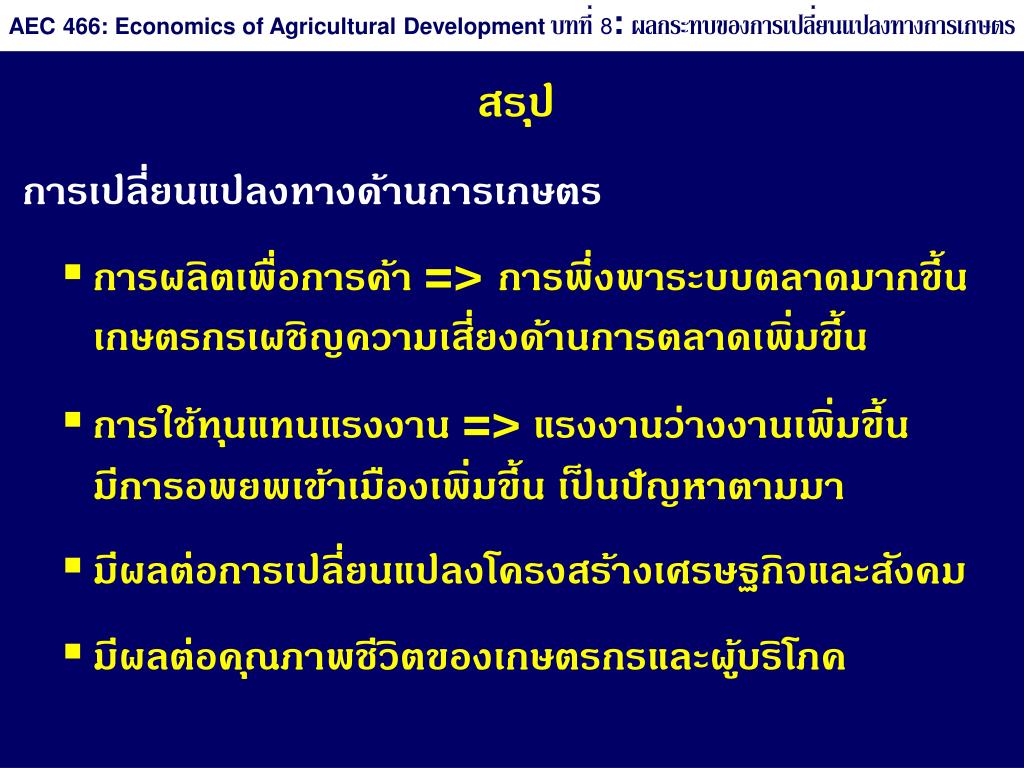 AEC 466: Economics of Agricultural Development บทที่ 8: ผลกระทบของการเปลี่ยนแปลงทางการเกษตร

สรุป

การเปลี่ยนแปลงทางด้านการเกษตร

▪ การผลิตเพื่อการค้า => การพึ่งพาระบบตลาดมากขึ้น เกษตรกรเผชิญความเสี่ยงด้านการตลาดเพิ่มขึ้น

▪ การใช้ทุนแทนแรงงาน => แรงงานว่างงานเพิ่มขึ้น มีการอพยพเข้าเมืองเพิ่มขึ้น เป็นปัญหาตามมา

▪ มีผลต่อการเปลี่ยนแปลงโครงสร้างเศรษฐกิจและสังคม

▪ มีผลต่อคุณภาพชีวิตของเกษตรกรและผู้บริโภค